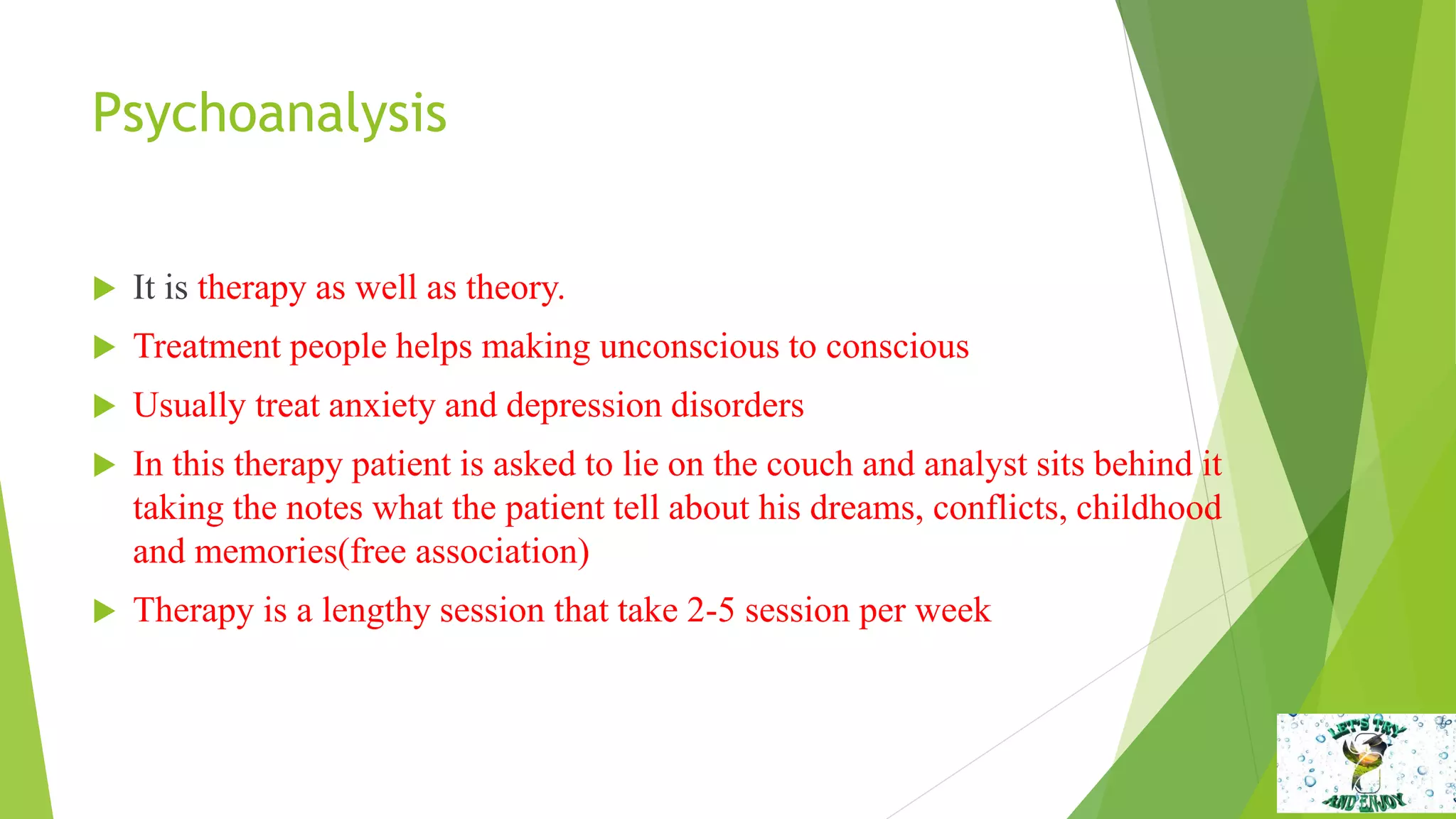 Psychoanalysis

It is therapy as well as theory.

Treatment people helps making unconscious to conscious

Usually treat anxiety and depression disorders

In this therapy patient is asked to lie on the couch and analyst sits behind it taking the notes what the patient tell about his dreams, conflicts, childhood and memories(free association)

Therapy is a lengthy session that take 2-5 session per week

LET'S TRY AND ENJOY